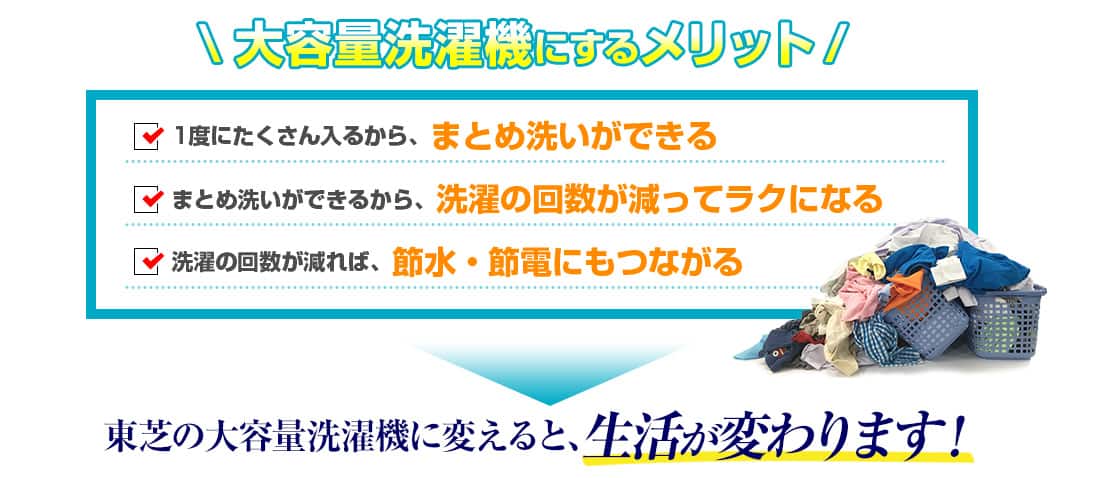 \ 大容量洗濯機にするメリット /

1度にたくさん入るから、まとめ洗いができる

まとめ洗いができるから、洗濯の回数が減ってラクになる

洗濯の回数が減れば、節水・節電にもつながる

東芝の大容量洗濯機に変えると、生活が変わります！